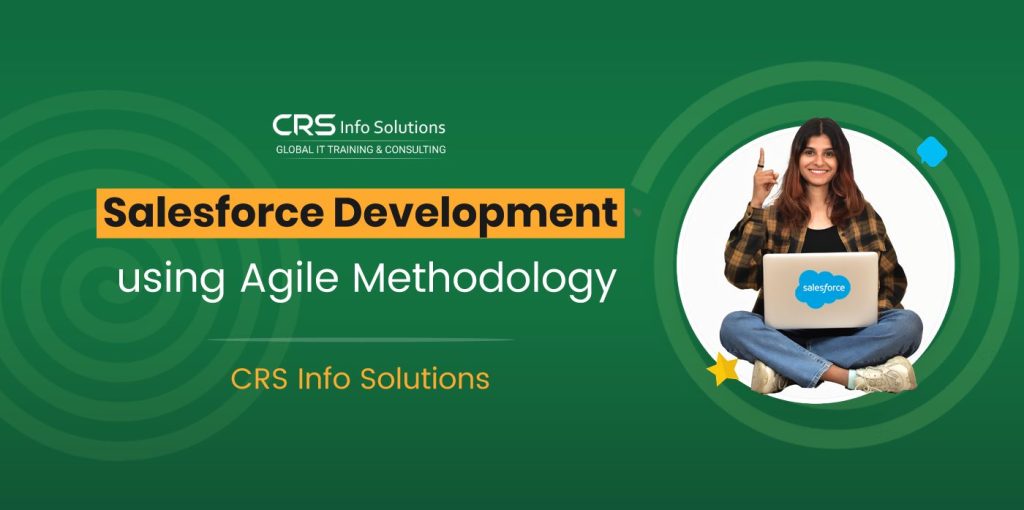 CRS Info Solutions
GLOBAL IT TRAINING & CONSULTING

Salesforce Development
using Agile Methodology

CRS Info Solutions

salesforce